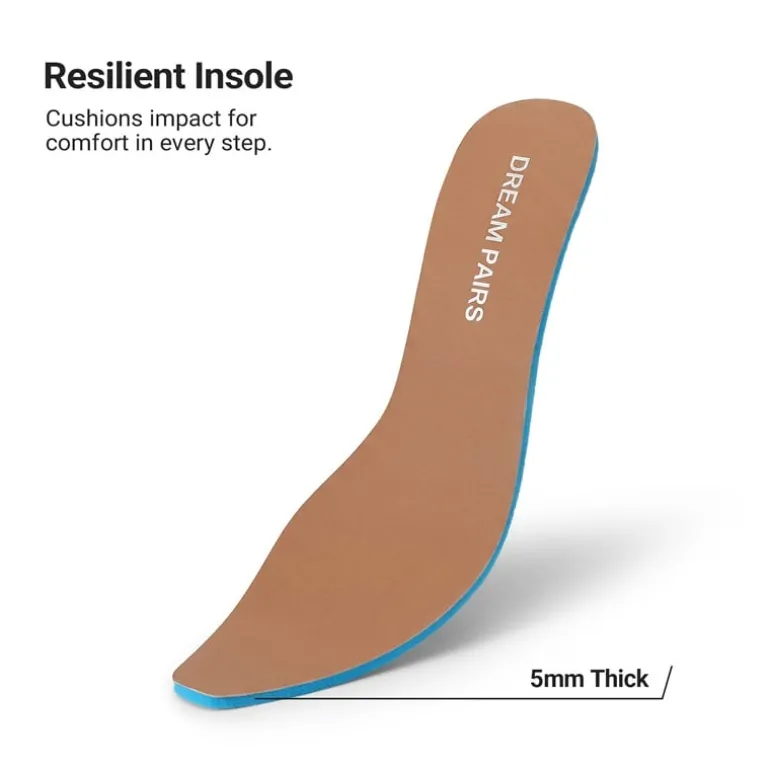 Resilient Insole

Cushions impact for comfort in every step.

DREAM PAIRS

5mm Thick